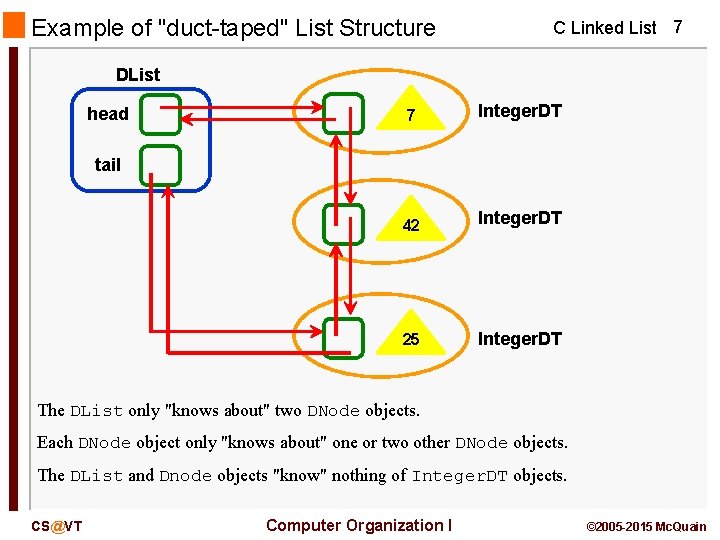 Example of "duct-taped" List Structure

C Linked List 7

DList

head

tail

7

IntegerDT

42

IntegerDT

25

IntegerDT

The DList only "knows about" two DNode objects.

Each DNode object only "knows about" one or two other DNode objects.

The DList and Dnode objects "know" nothing of IntegerDT objects.

CS@VT

Computer Organization I

©2005-2015 McQuain